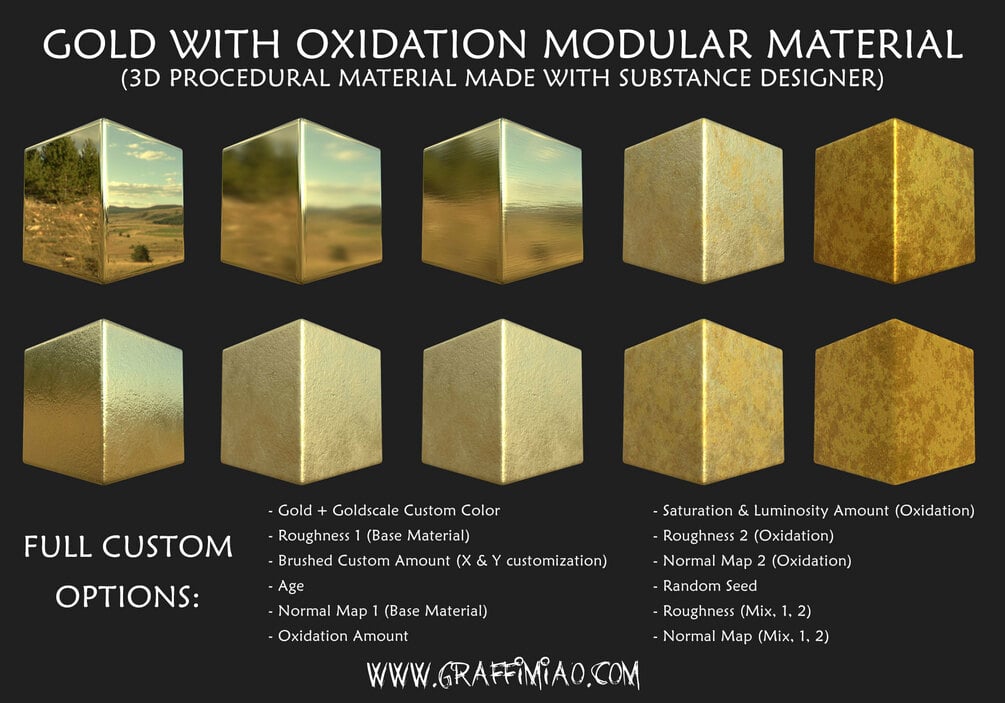 GOLD WITH OXIDATION MODULAR MATERIAL
(3D PROCEDURAL MATERIAL MADE WITH SUBSTANCE DESIGNER)

FULL CUSTOM OPTIONS:

- Gold + Goldscale Custom Color
- Roughness 1 (Base Material)
- Brushed Custom Amount (X & Y customization)
- Age
- Normal Map 1 (Base Material)
- Oxidation Amount

- Saturation & Luminosity Amount (Oxidation)
- Roughness 2 (Oxidation)
- Normal Map 2 (Oxidation)
- Random Seed
- Roughness (Mix, 1, 2)
- Normal Map (Mix, 1, 2)

WWW.GRAFFIMIAO.COM